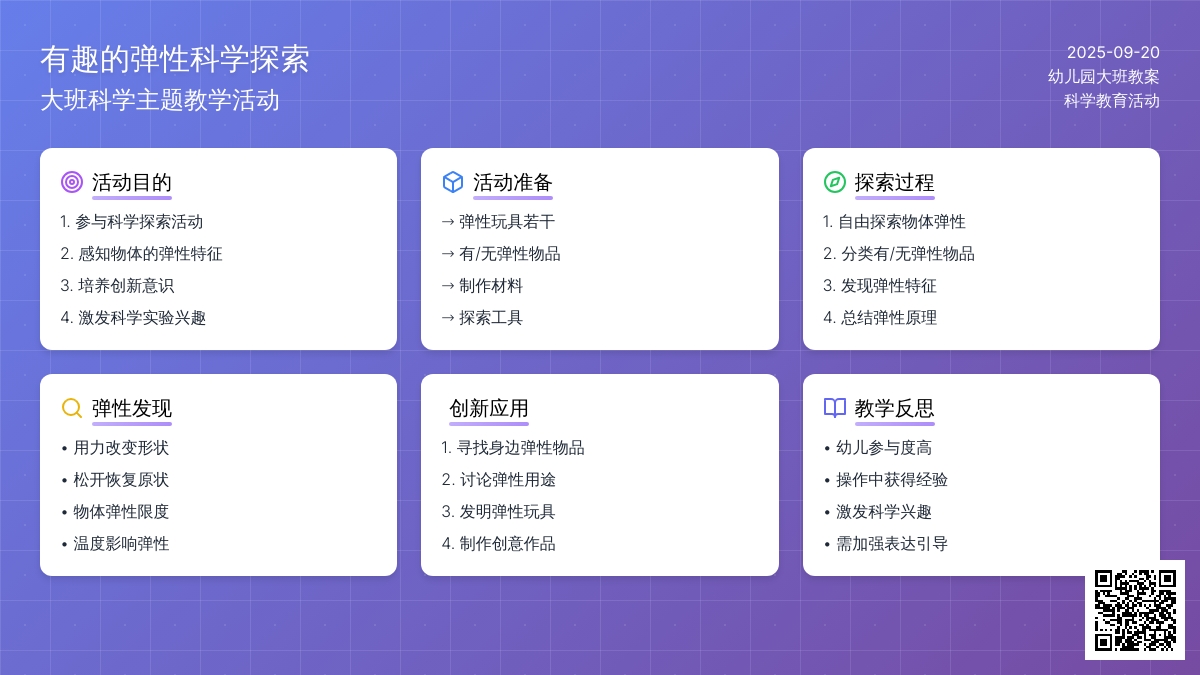 有趣的弹性科学探索
大班科学主题教学活动

2025-09-20
幼儿园大班教案
科学教育活动

活动目的
1. 参与科学探索活动
2. 感知物体的弹性特征
3. 培养创新意识
4. 激发科学实验兴趣

活动准备
→ 弹性玩具若干
→ 有/无弹性物品
→ 制作材料
→ 探索工具

探索过程
1. 自由探索物体弹性
2. 分类有/无弹性物品
3. 发现弹性特征
4. 总结弹性原理

弹性发现
• 用力改变形状
• 松开恢复原状
• 物体弹性限度
• 温度影响弹性

创新应用
1. 寻找身边弹性物品
2. 讨论弹性用途
3. 发明弹性玩具
4. 制作创意作品

教学反思
• 幼儿参与度高
• 操作中获得经验
• 激发科学兴趣
• 需加强表达引导